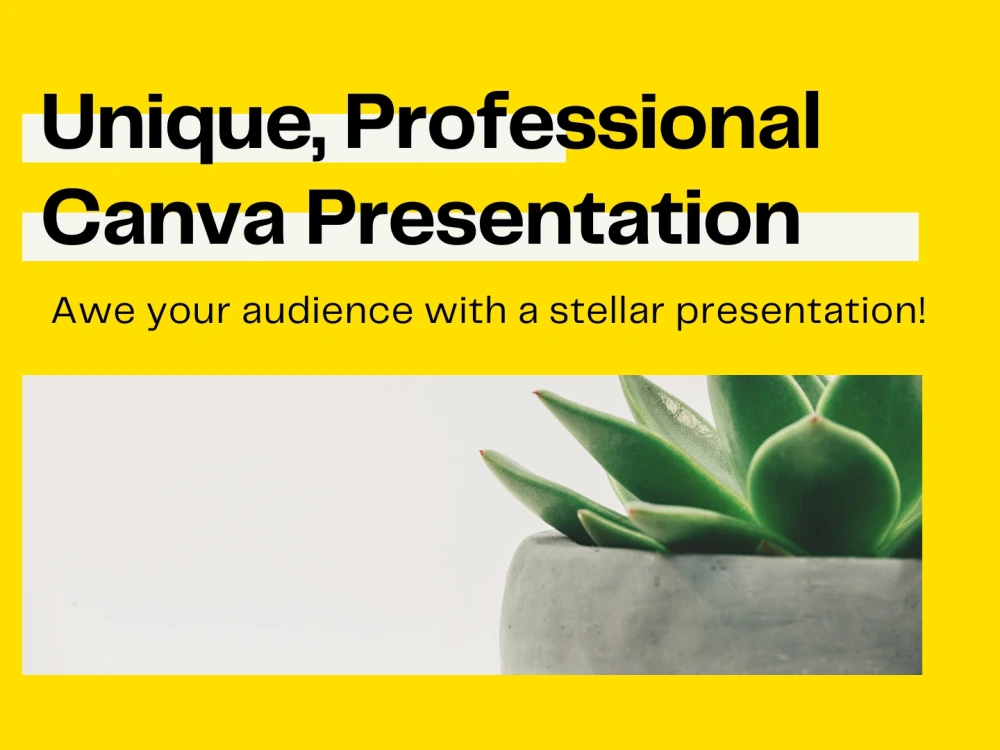 Unique, Professional Canva Presentation

Awe your audience with a stellar presentation!